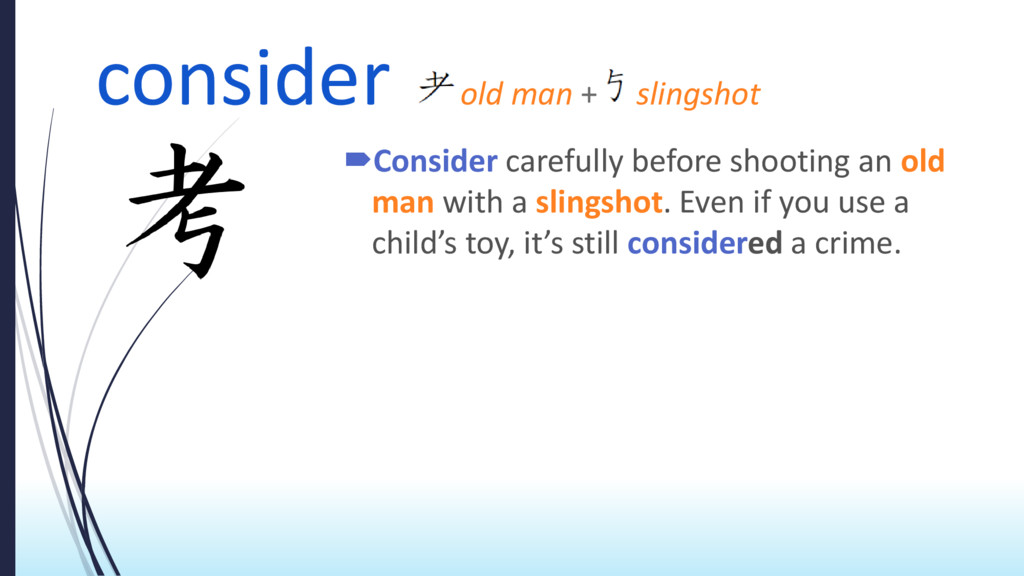 consider 耂 old man + 丂 slingshot

考

Consider carefully before shooting an old man with a slingshot. Even if you use a child’s toy, it’s still considered a crime.